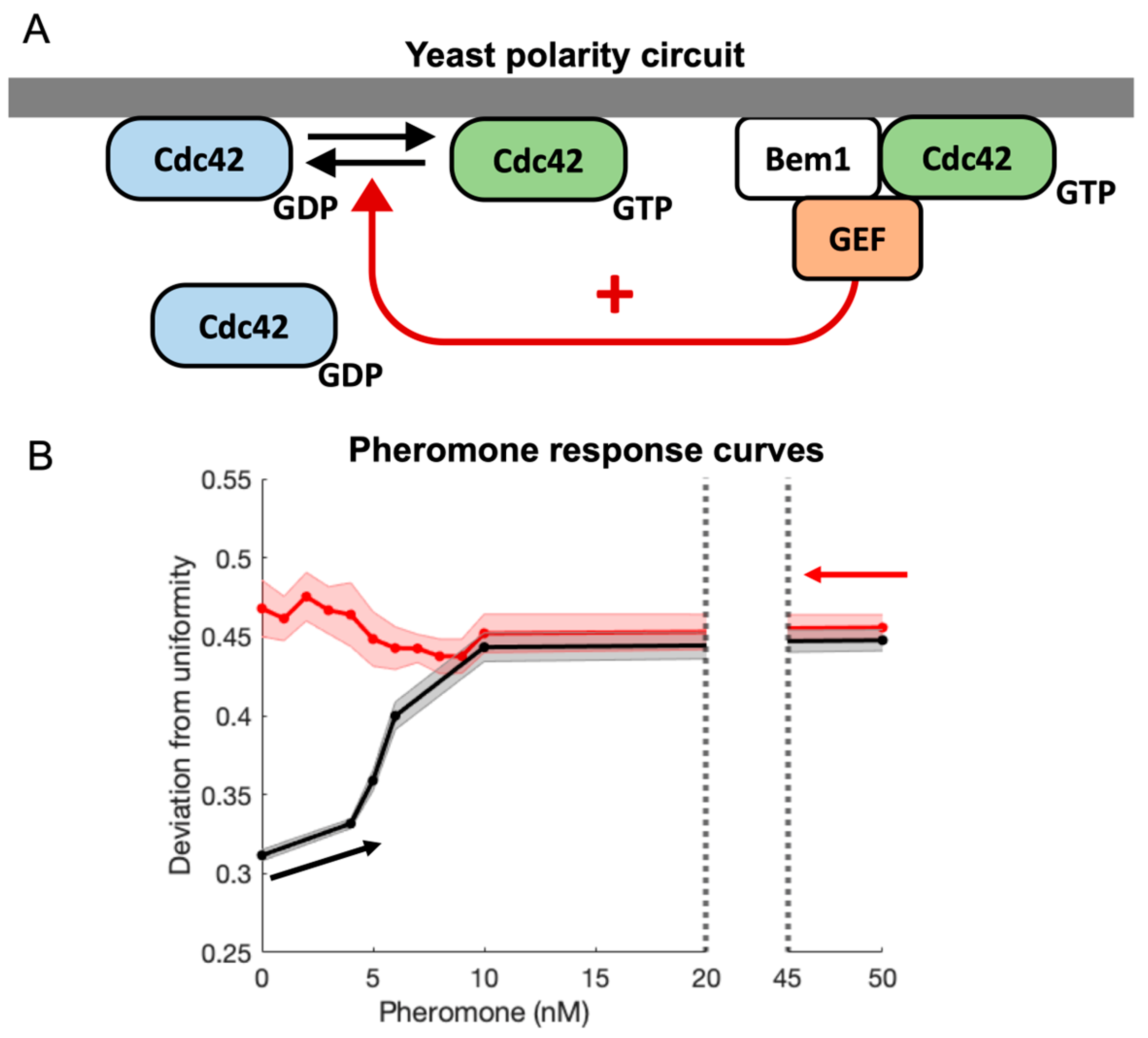 A

Yeast polarity circuit

Cdc42
GDP

Cdc42
GTP

Bem1

Cdc42
GTP

GEF

+

Cdc42
GDP

B

Pheromone response curves

Deviation from uniformity

0.55
0.5
0.45
0.4
0.35
0.3
0.25

0
5
10
15
20
45
50

Pheromone (nM)